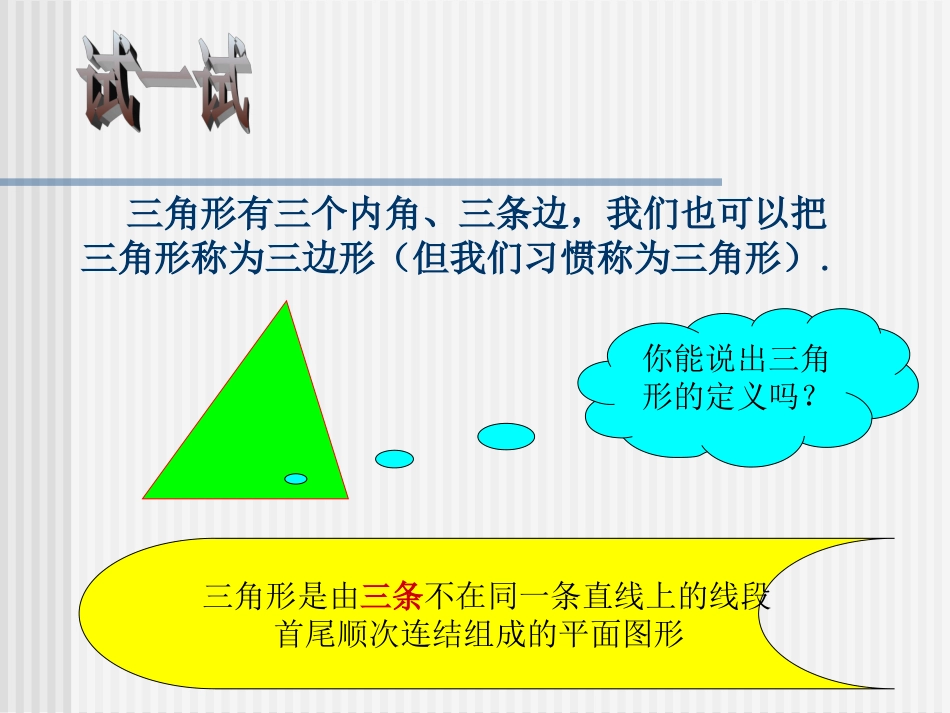 试一试

三角形有三个内角、三条边，我们也可以把三角形称为三边形（但我们习惯称为三角形）.

你能说出三角形的定义吗？

三角形是由三条不在同一条直线上的线段首尾顺次连结组成的平面图形